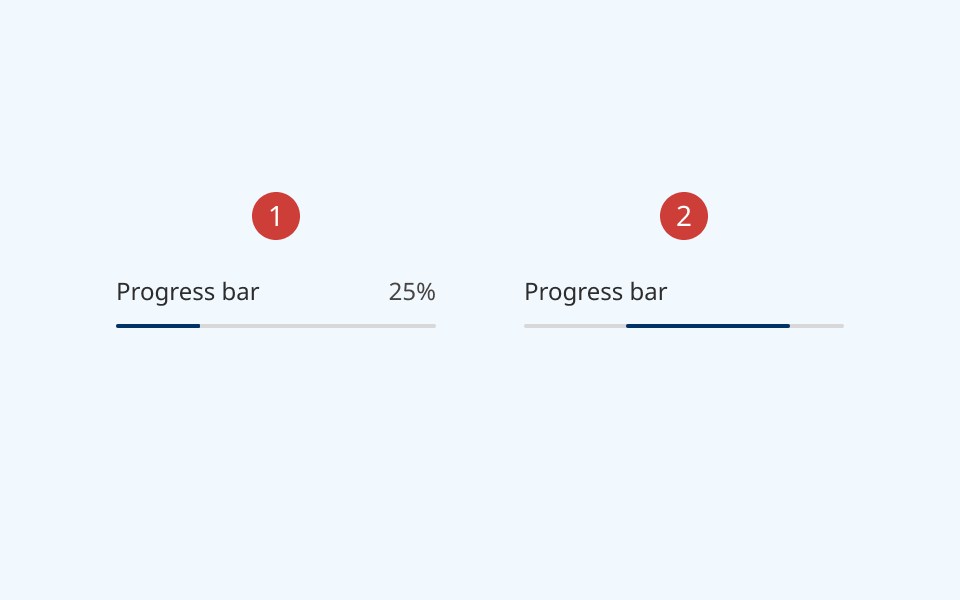 1

Progress bar 25%

2

Progress bar